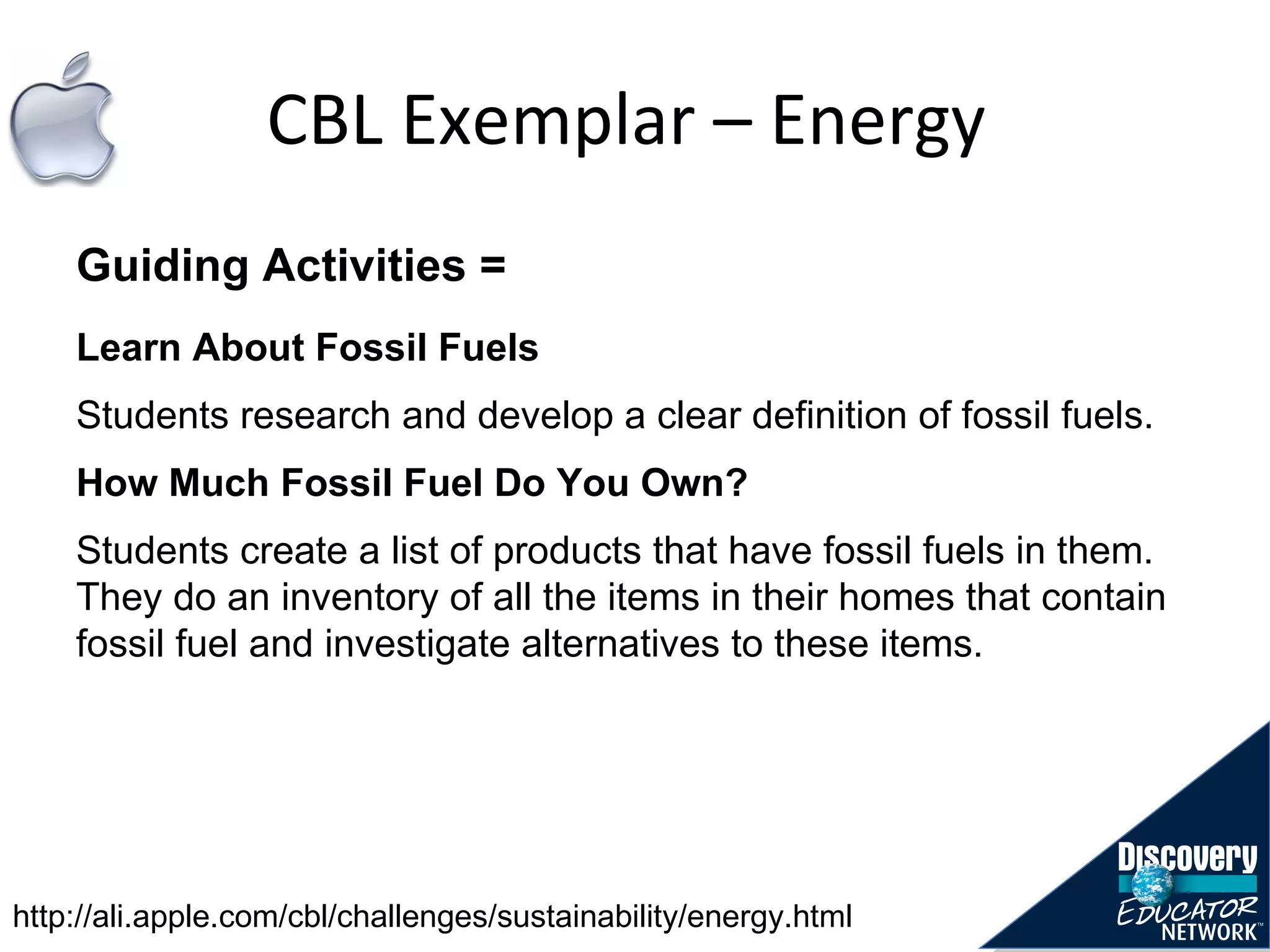 CBL Exemplar – Energy

Guiding Activities =

Learn About Fossil Fuels

Students research and develop a clear definition of fossil fuels.

How Much Fossil Fuel Do You Own?

Students create a list of products that have fossil fuels in them. They do an inventory of all the items in their homes that contain fossil fuel and investigate alternatives to these items.

http://ali.apple.com/cbl/challenges/sustainability/energy.html

Discovery EDUCATOR NETWORK™